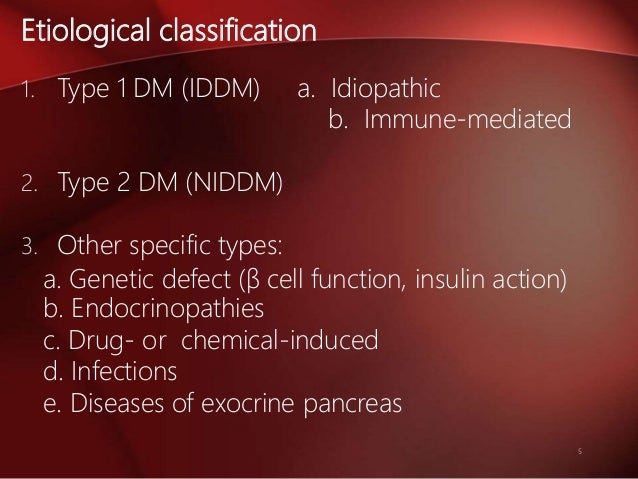 Etiological classification

1. Type 1 DM (IDDM) a. Idiopathic
b. Immune-mediated

2. Type 2 DM (NIDDM)

3. Other specific types:
a. Genetic defect (β cell function, insulin action)
b. Endocrinopathies
c. Drug- or chemical-induced
d. Infections
e. Diseases of exocrine pancreas

5